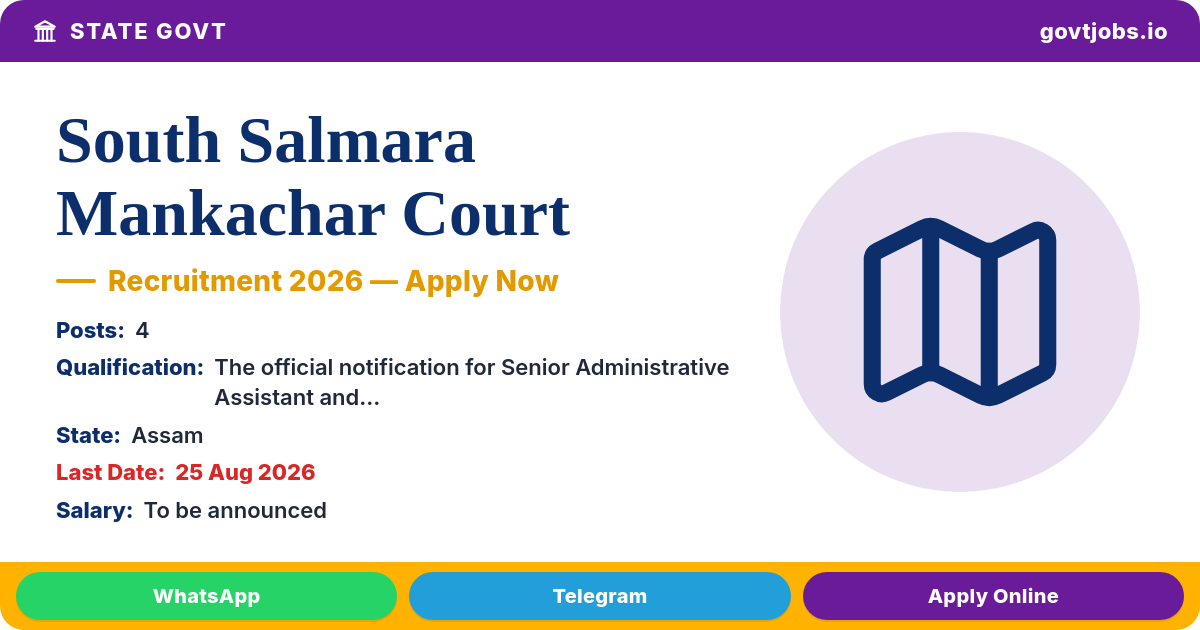 STATE GOVT

govtjobs.io

South Salmara Mankachar Court

— Recruitment 2026 — Apply Now

Posts: 4

Qualification: The official notification for Senior Administrative Assistant and...

State: Assam

Last Date: 25 Aug 2026

Salary: To be announced

WhatsApp

Telegram

Apply Online